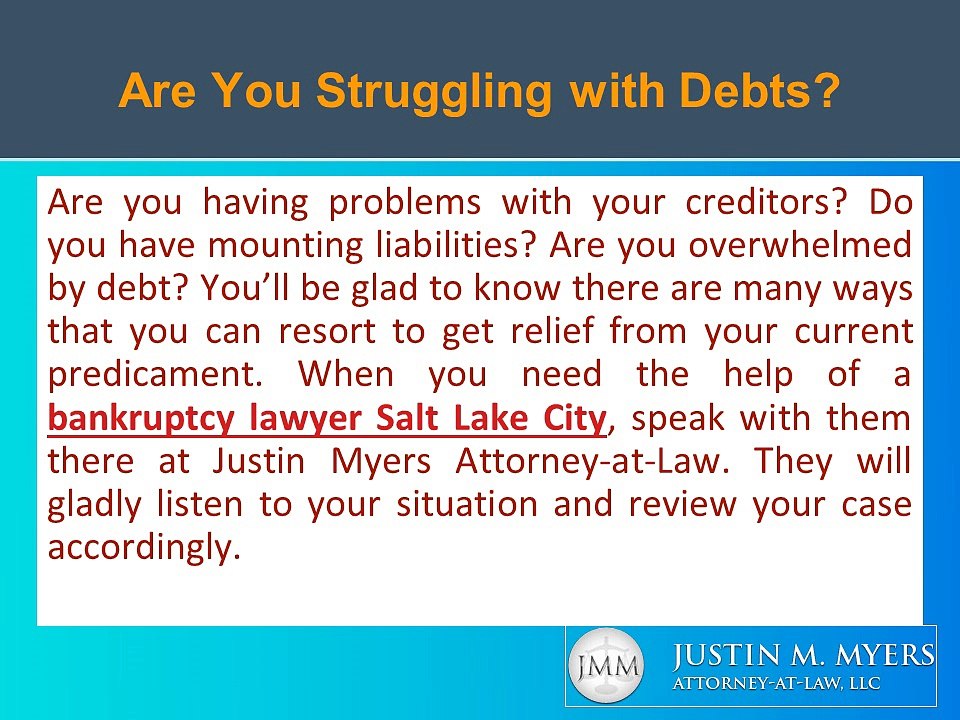 Are You Struggling with Debts?

Are you having problems with your creditors? Do you have mounting liabilities? Are you overwhelmed by debt? You'll be glad to know there are many ways that you can resort to get relief from your current predicament. When you need the help of a bankruptcy lawyer Salt Lake City, speak with them there at Justin Myers Attorney-at-Law. They will gladly listen to your situation and review your case accordingly.

JMM

JUSTIN M. MYERS
ATTORNEY-AT-LAW, LLC